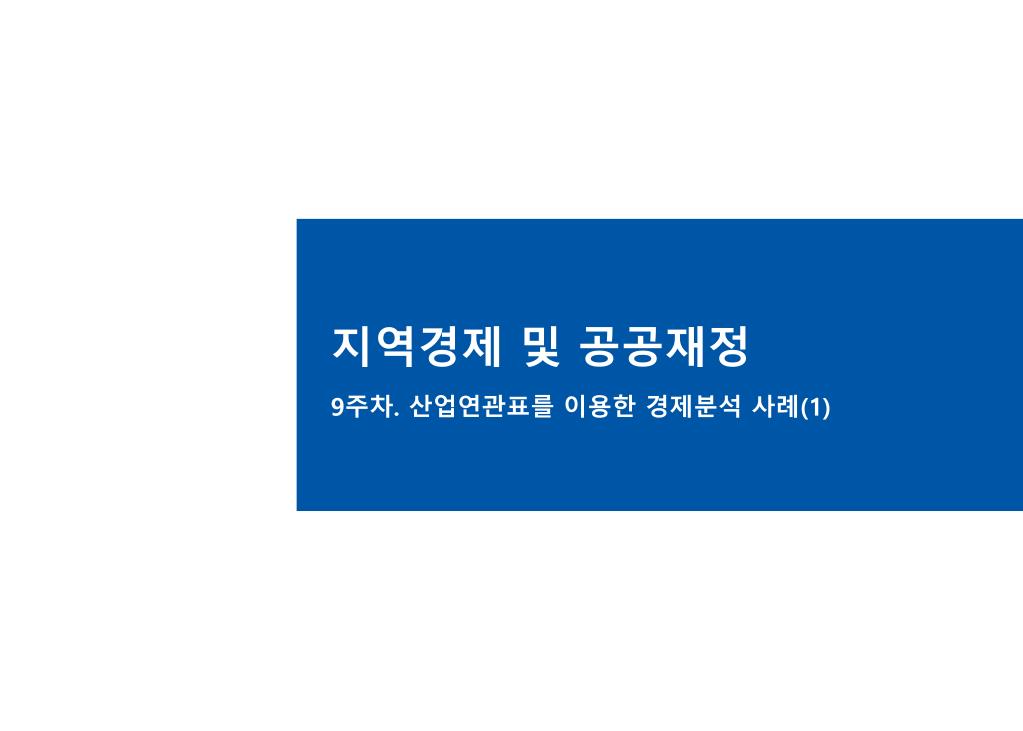 지역경제 및 공공재정

9주차. 산업연관표를 이용한 경제분석 사례(1)